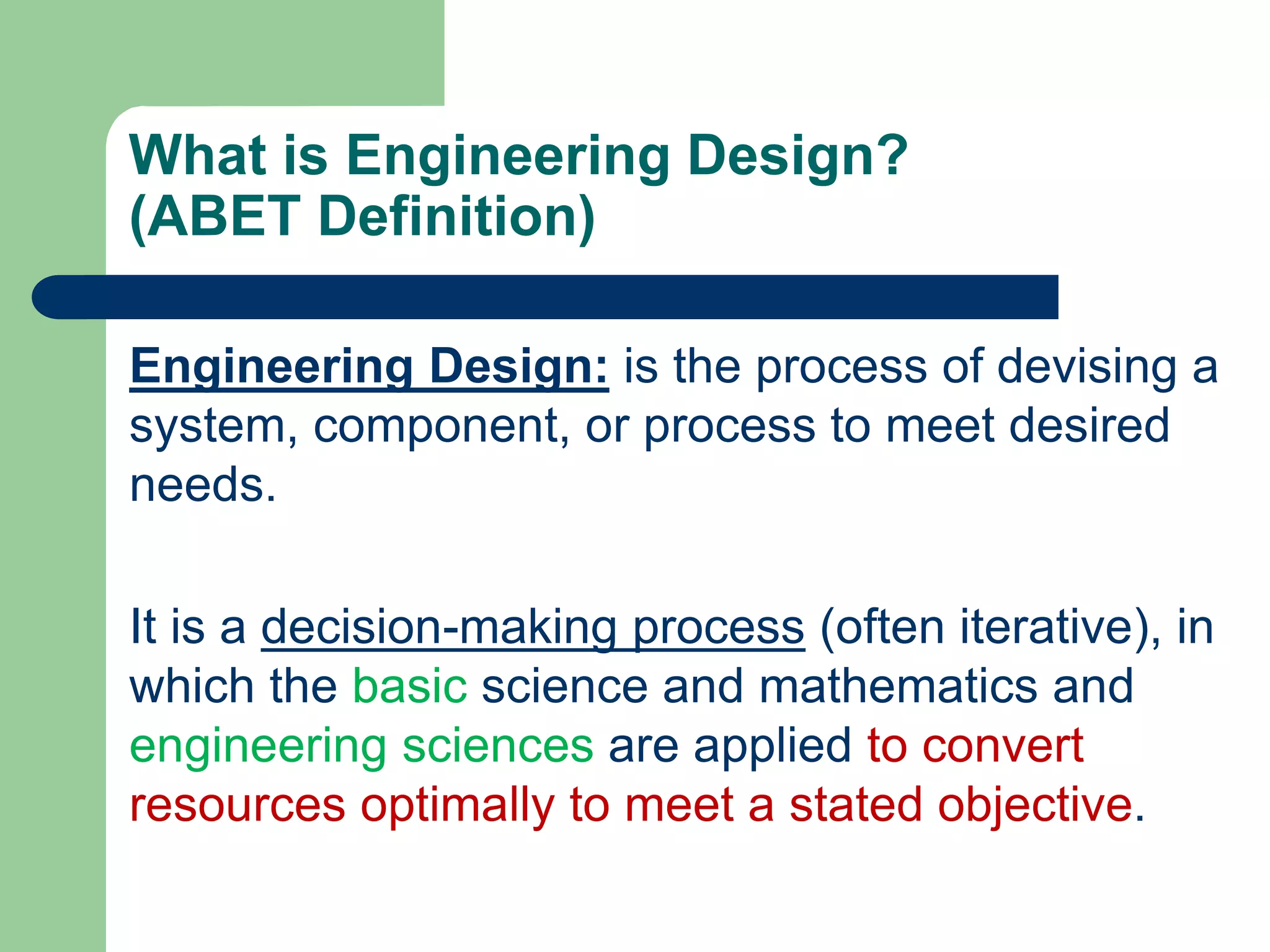 What is Engineering Design? (ABET Definition)

Engineering Design: is the process of devising a system, component, or process to meet desired needs.

It is a decision-making process (often iterative), in which the basic science and mathematics and engineering sciences are applied to convert resources optimally to meet a stated objective.